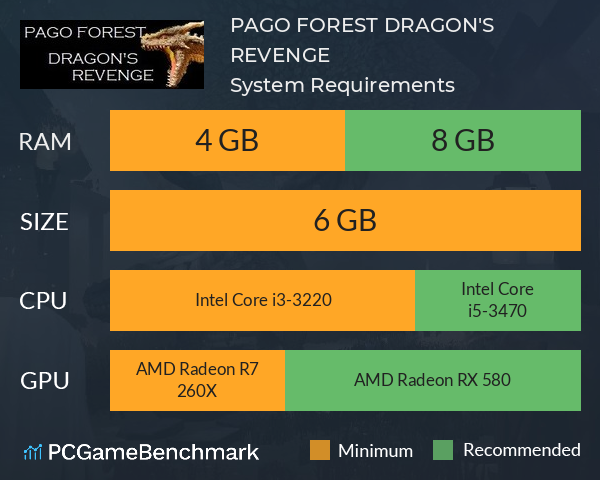 PAGO FOREST DRAGON'S REVENGE

PAGO FOREST DRAGON'S REVENGE
System Requirements

RAM
4 GB
8 GB

SIZE
6 GB

CPU
Intel Core i3-3220
Intel Core i5-3470

GPU
AMD Radeon R7 260X
AMD Radeon RX 580

PCGameBenchmark

Minimum
Recommended